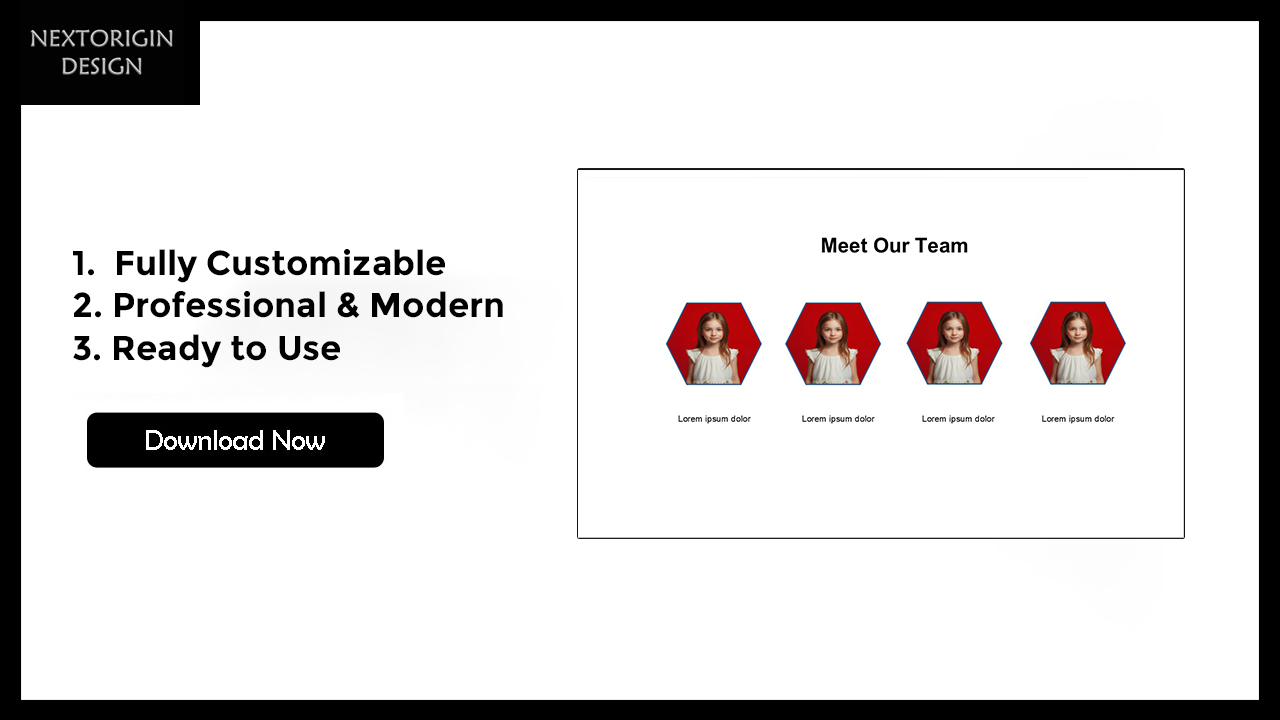 NEXTORIGIN DESIGN

1. Fully Customizable
2. Professional & Modern
3. Ready to Use

Download Now

Meet Our Team

Lorem ipsum dolor

Lorem ipsum dolor

Lorem ipsum dolor

Lorem ipsum dolor